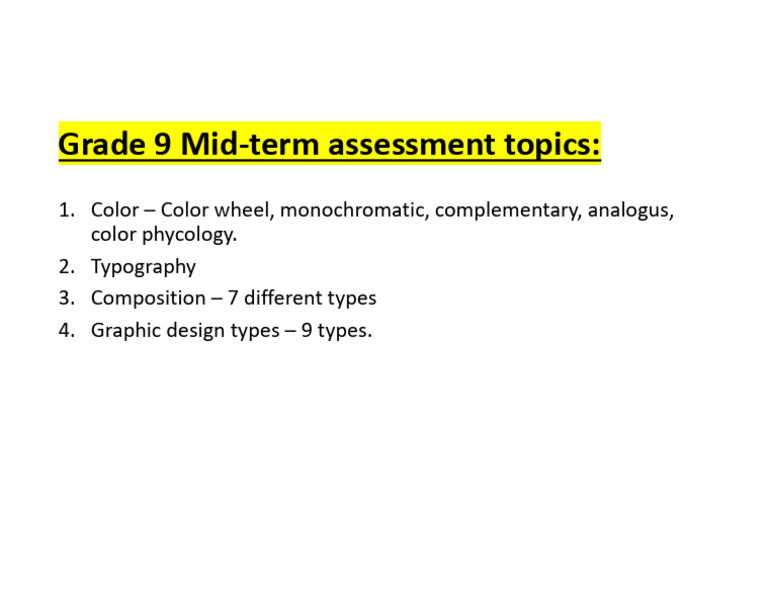 Grade 9 Mid-term assessment topics:

1. Color – Color wheel, monochromatic, complementary, analogus, color phycology.
2. Typography
3. Composition – 7 different types
4. Graphic design types – 9 types.